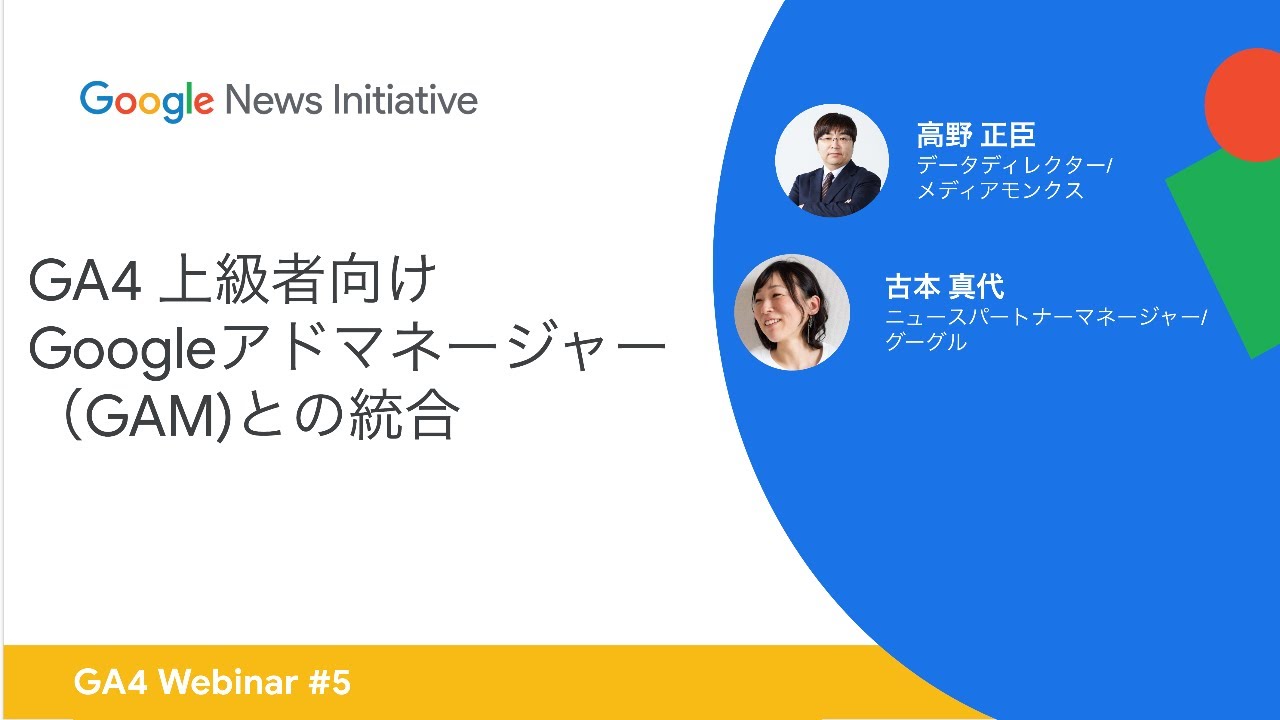 Google News Initiative

GA4 上級者向け
Googleアドマネージャー
（GAM)との統合

高野 正臣
データディレクター/
メディアモンクス

古本 真代
ニュースパートナーマネージャー/
グーグル

GA4 Webinar #5